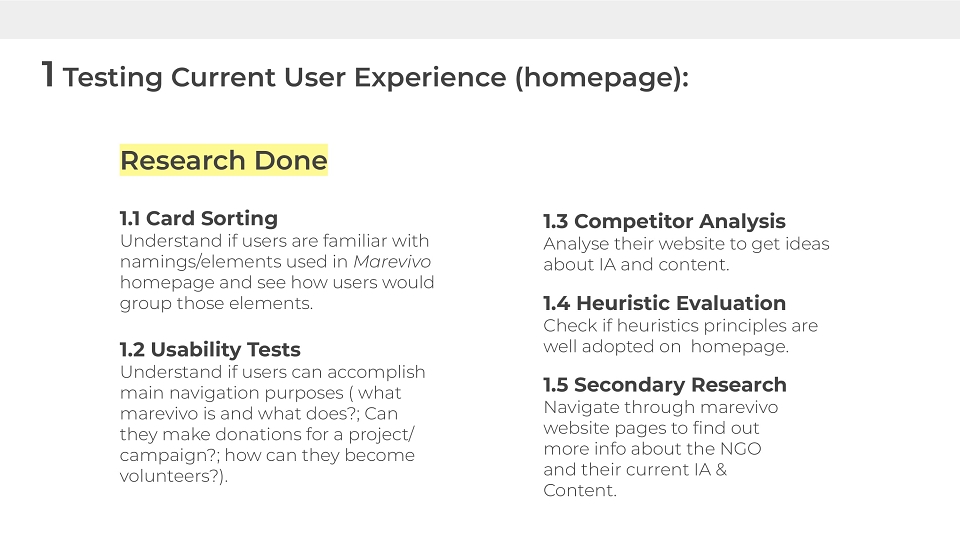 1 Testing Current User Experience (homepage):

Research Done

1.1 Card Sorting
Understand if users are familiar with namings/elements used in Marevivo homepage and see how users would group those elements.

1.2 Usability Tests
Understand if users can accomplish main navigation purposes ( what marevivo is and what does?; Can they make donations for a project/ campaign?; how can they become volunteers?).

1.3 Competitor Analysis
Analyse their website to get ideas about IA and content.

1.4 Heuristic Evaluation
Check if heuristics principles are well adopted on homepage.

1.5 Secondary Research
Navigate through marevivo website pages to find out more info about the NGO and their current IA & Content.